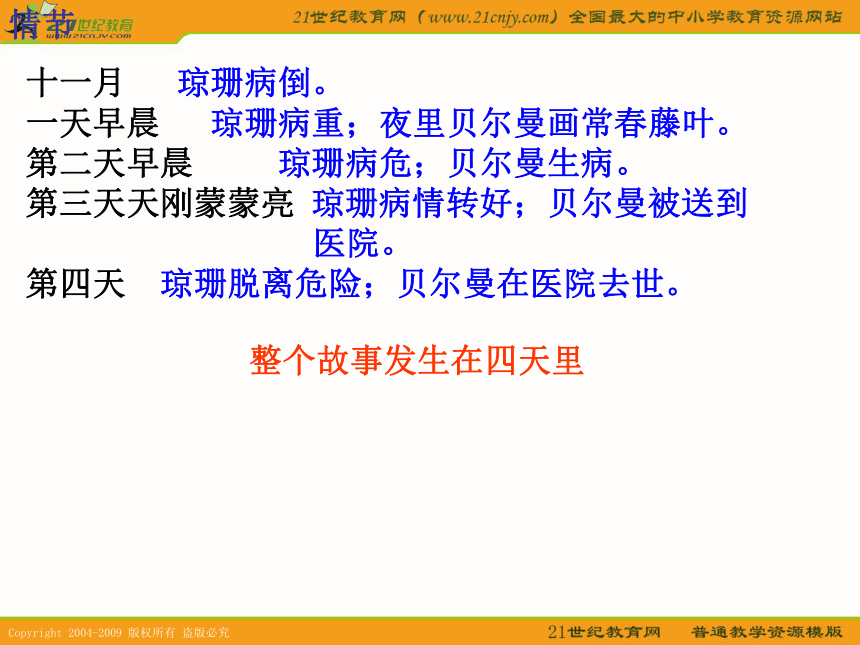 情节

21世纪教育
www.21cnjy.com

21世纪教育网（www.21cnjy.com）全国最大的中小学教育资源网站

十一月 琼珊病倒。
一天早晨 琼珊病重；夜里贝尔曼画常春藤叶。
第二天早晨 琼珊病危；贝尔曼生病。
第三天天刚蒙蒙亮 琼珊病情转好；贝尔曼被送到医院。
第四天 琼珊脱离危险；贝尔曼在医院去世。

整个故事发生在四天里

Copyright 2004-2009 版权所有 盗版必究

21世纪教育网 普通教学资源模版